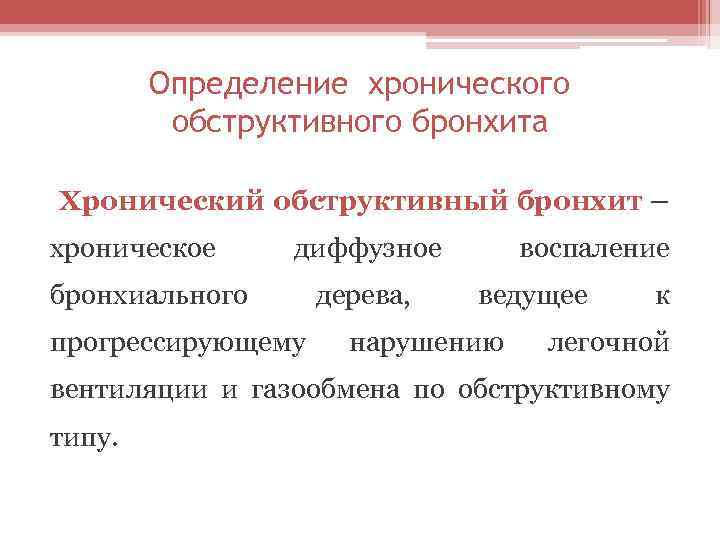 Определение хронического обструктивного бронхита

Хронический обструктивный бронхит – хроническое диффузное воспаление бронхиального дерева, ведущее к прогрессирующему нарушению легочной вентиляции и газообмена по обструктивному типу.